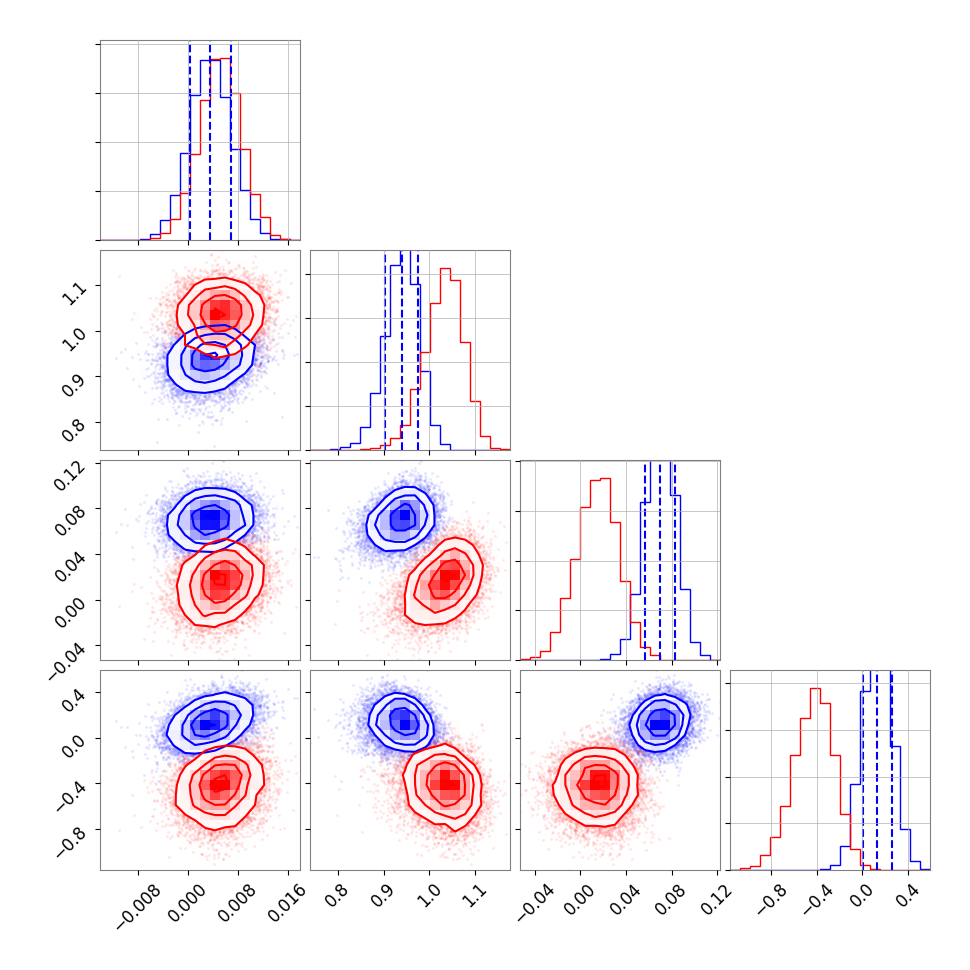 1.1
1.0
0.9
0.8

0.12
0.08
0.04
0.00
−0.04

0.4
0.0
−0.4
−0.8

−0.008
0.000
0.008
0.016

0.8
0.9
1.0
1.1

−0.04
0.00
0.04
0.08
0.12

−0.8
−0.4
0.0
0.4